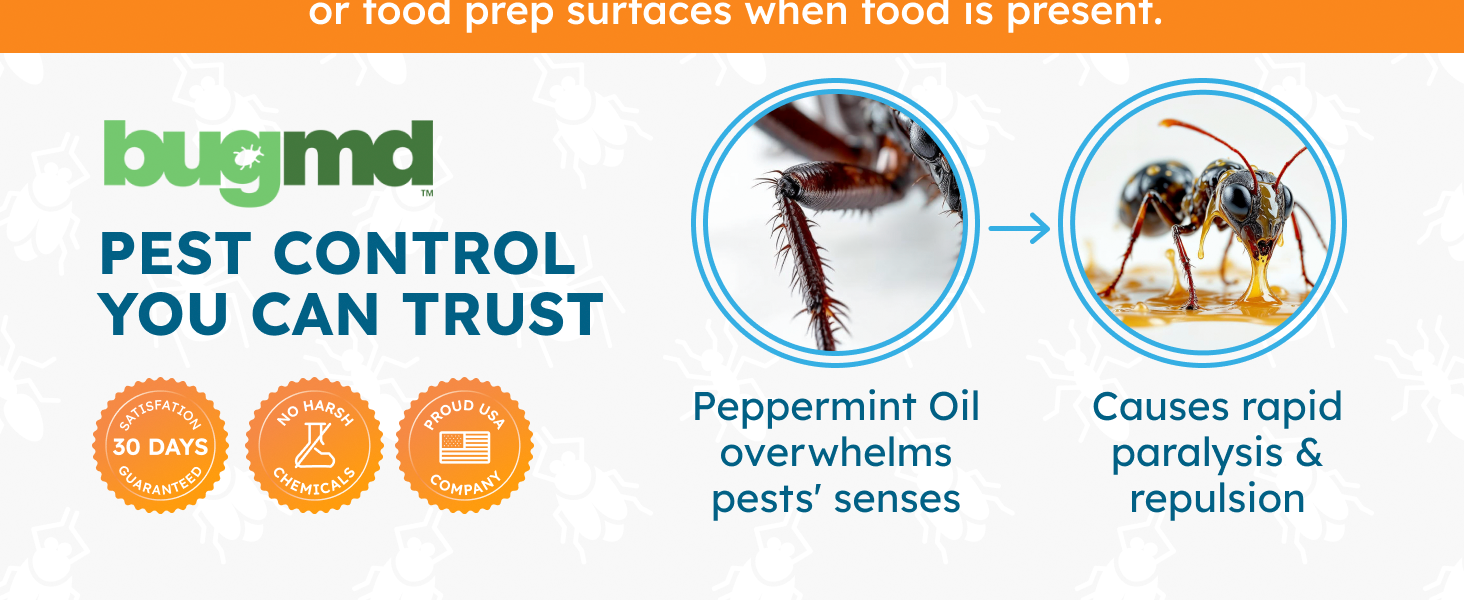 or food prep surfaces when food is present.

bugmd™

PEST CONTROL YOU CAN TRUST

SATISFATION 30 DAYS GUARANTEED

NO HARSH CHEMICALS

PROUD USA COMPANY

Peppermint Oil overwhelms pests' senses

Causes rapid paralysis & repulsion